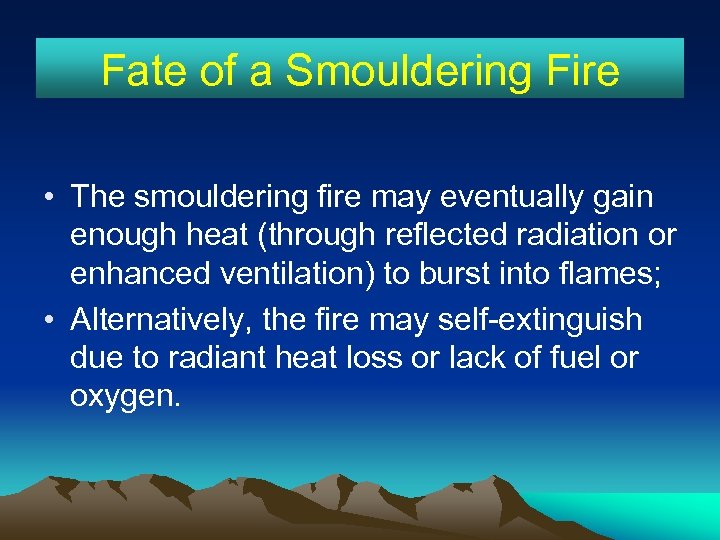 Fate of a Smouldering Fire

• The smouldering fire may eventually gain enough heat (through reflected radiation or enhanced ventilation) to burst into flames;

• Alternatively, the fire may self-extinguish due to radiant heat loss or lack of fuel or oxygen.